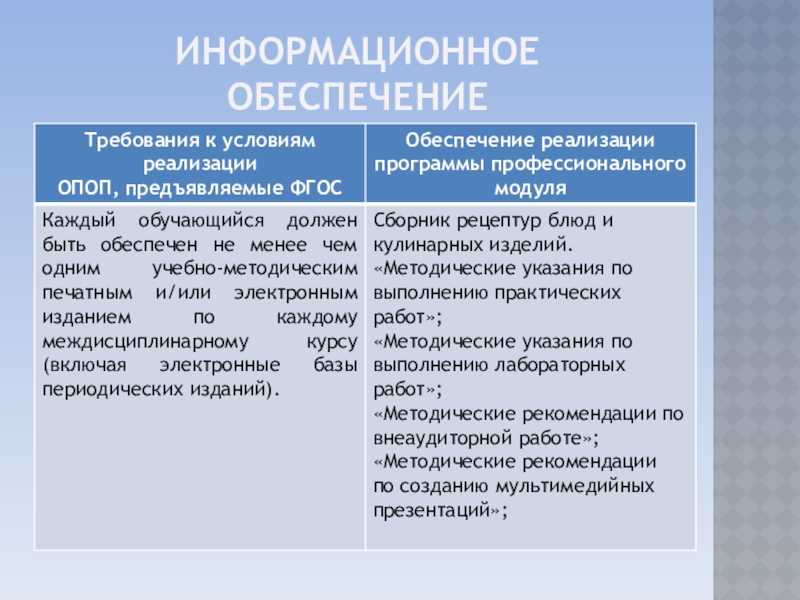 ИНФОРМАЦИОННОЕ ОБЕСПЕЧЕНИЕ

| Требования к условиям реализации ОПОП, предъявляемые ФГОС | Обеспечение реализации программы профессионального модуля |
|---|---|
| Каждый обучающийся должен быть обеспечен не менее чем одним учебно-методическим печатным и/или электронным изданием по каждому междисциплинарному курсу (включая электронные базы периодических изданий). | Сборник рецептур блюд и кулинарных изделий. «Методические указания по выполнению практических работ»; «Методические указания по выполнению лабораторных работ»; «Методические рекомендации по внеаудиторной работе»; «Методические рекомендации по созданию мультимедийных презентаций»; |